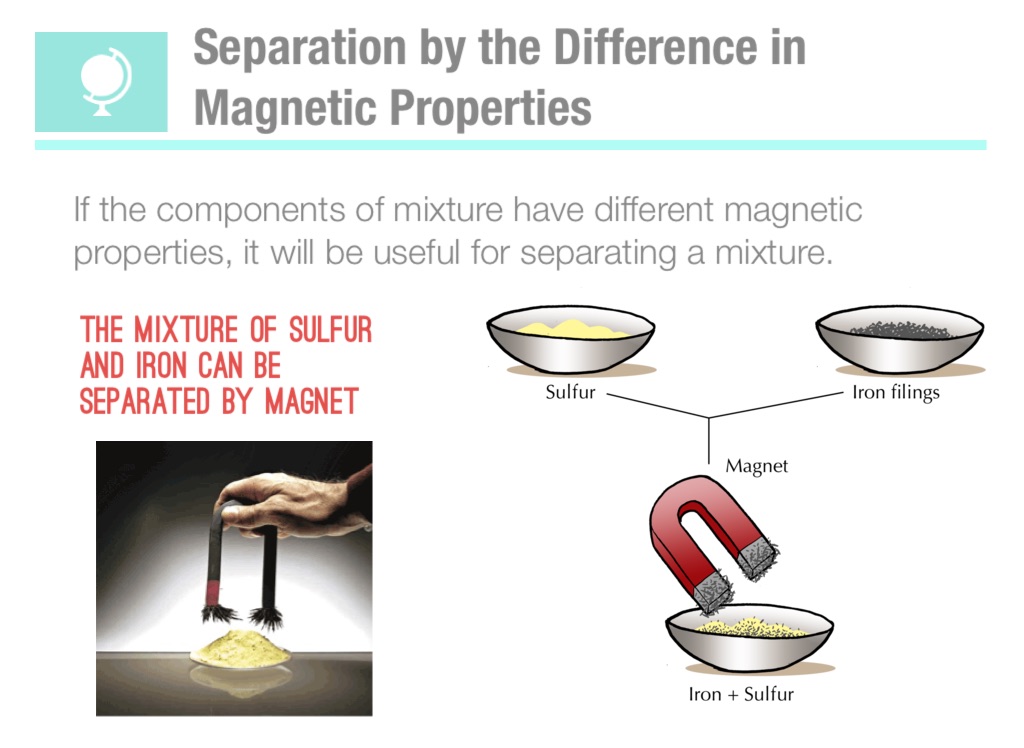 Separation by the Difference in Magnetic Properties

If the components of mixture have different magnetic properties, it will be useful for separating a mixture.

THE MIXTURE OF SULFUR AND IRON CAN BE SEPARATED BY MAGNET

Sulfur

Iron filings

Magnet

Iron + Sulfur